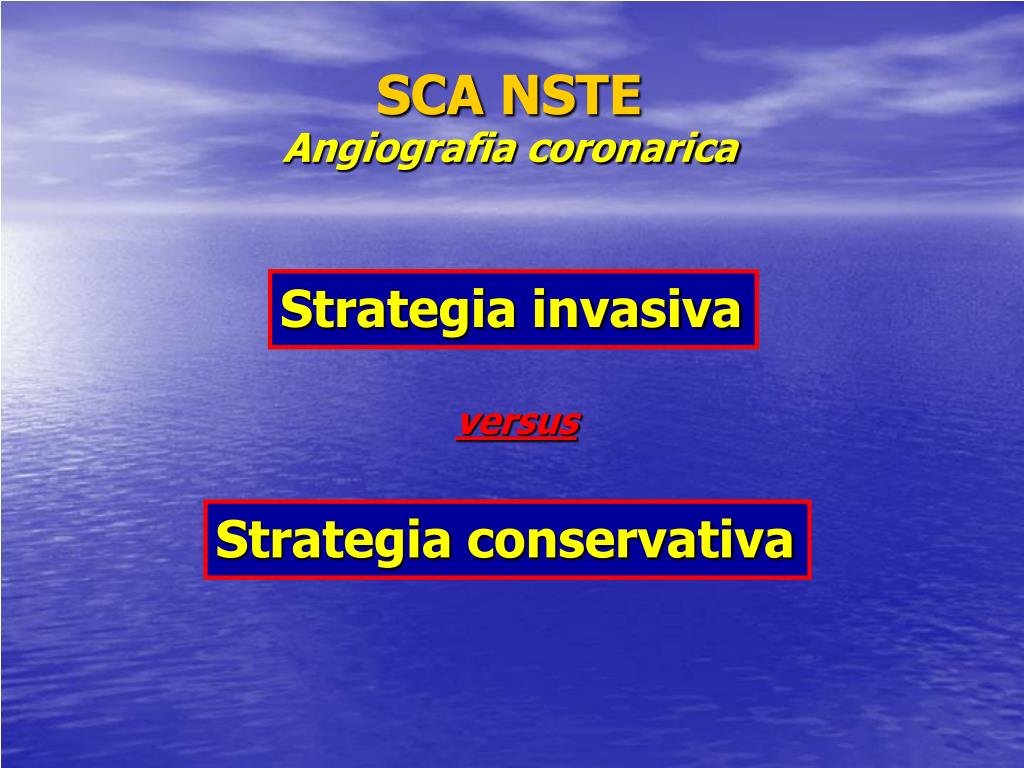 SCA NSTE
Angiografia coronarica

Strategia invasiva

versus

Strategia conservativa